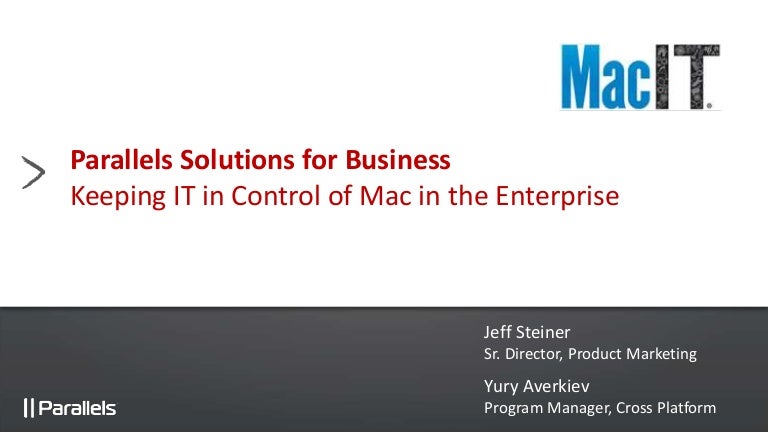 MacIT.

Parallels Solutions for Business
Keeping IT in Control of Mac in the Enterprise

Jeff Steiner
Sr. Director, Product Marketing

Yury Averkiev
Program Manager, Cross Platform

|| Parallels